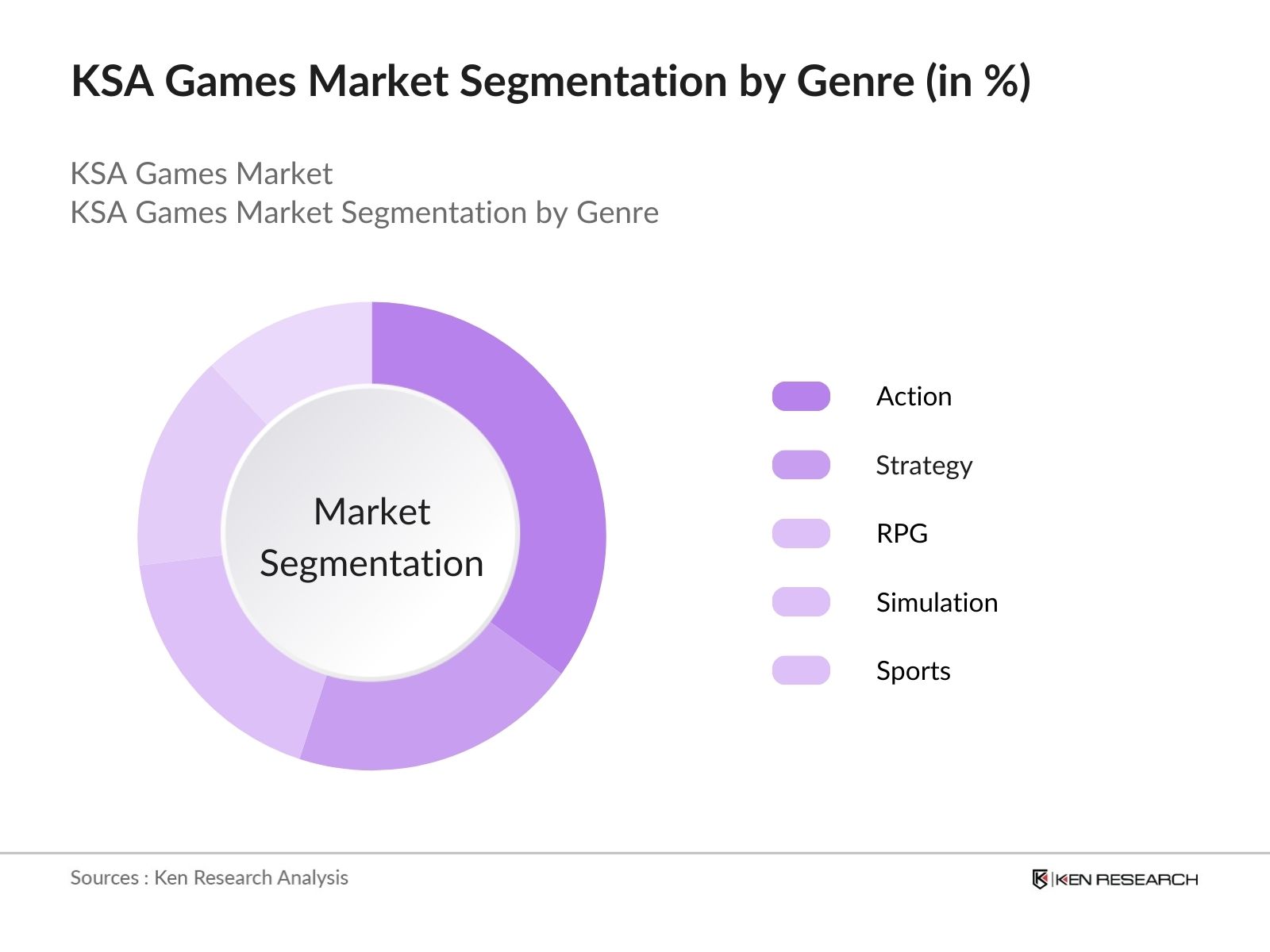 KSA Games Market Segmentation by Genre (in %)

KSA Games Market
KSA Games Market Segmentation by Genre

Market Segmentation

Action

Strategy

RPG

Simulation

Sports

Sources : Ken Research Analysis

KEN RESEARCH